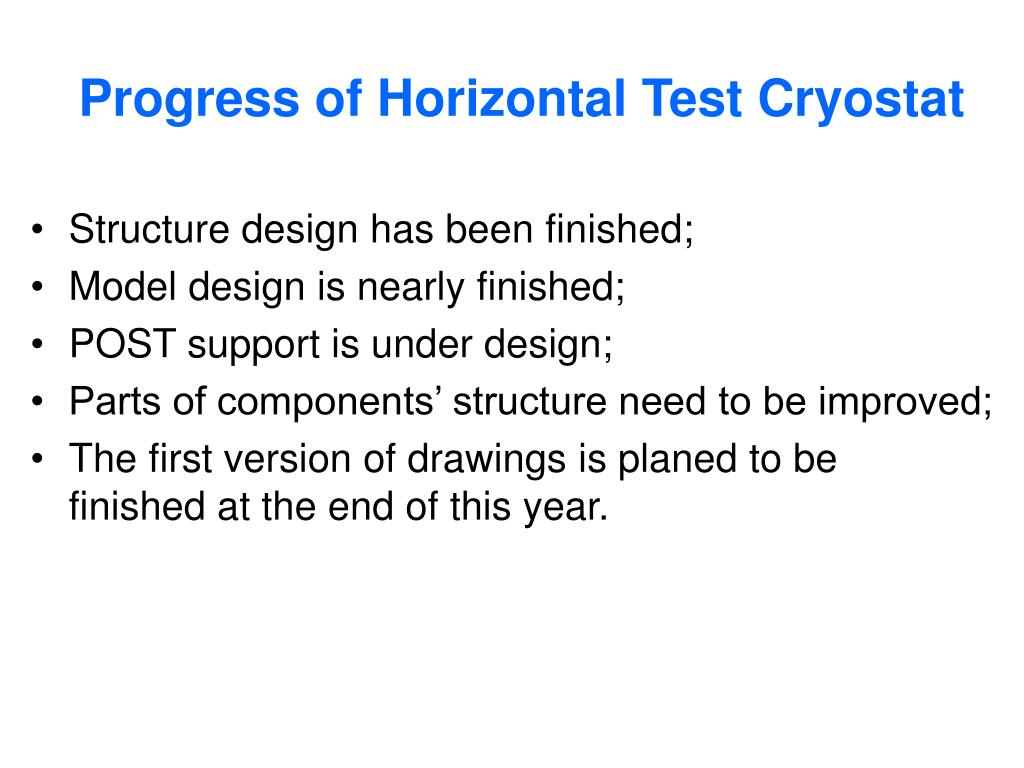 Progress of Horizontal Test Cryostat

• Structure design has been finished;
• Model design is nearly finished;
• POST support is under design;
• Parts of components’ structure need to be improved;
• The first version of drawings is planed to be finished at the end of this year.